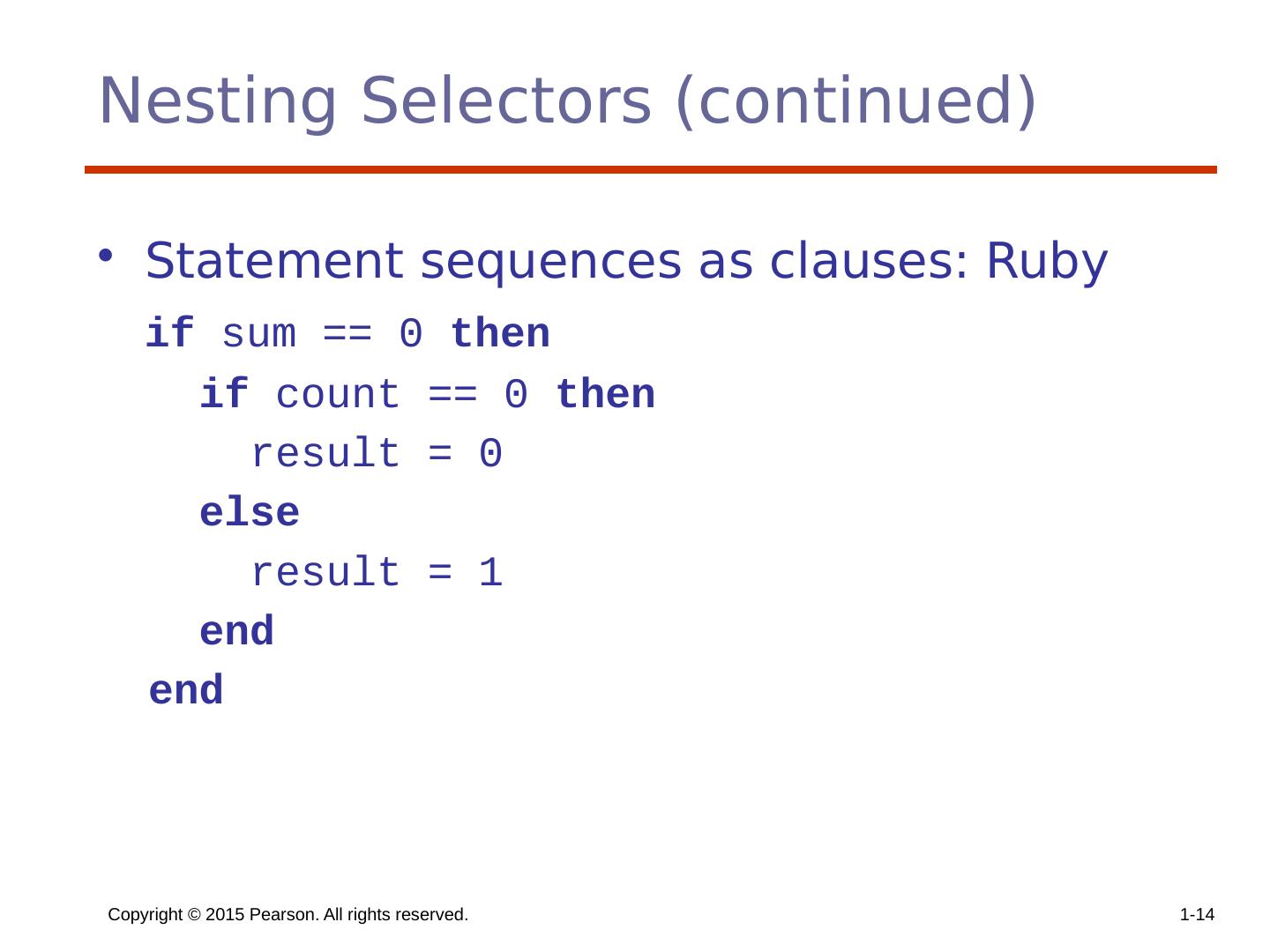 Nesting Selectors (continued)

• Statement sequences as clauses: Ruby

if sum == 0 then
  if count == 0 then
    result = 0
  else
    result = 1
  end
end

Copyright © 2015 Pearson. All rights reserved.

1-14